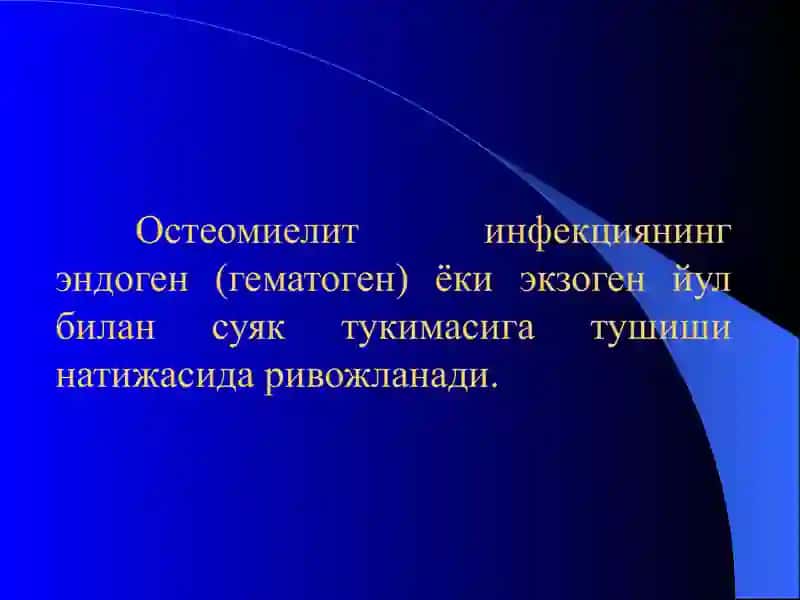 Остеомиелит инфекциянинг эндоген (гематоген) ёки экзоген йул билан суяк тукимасига тушиши натижасида ривожланади.